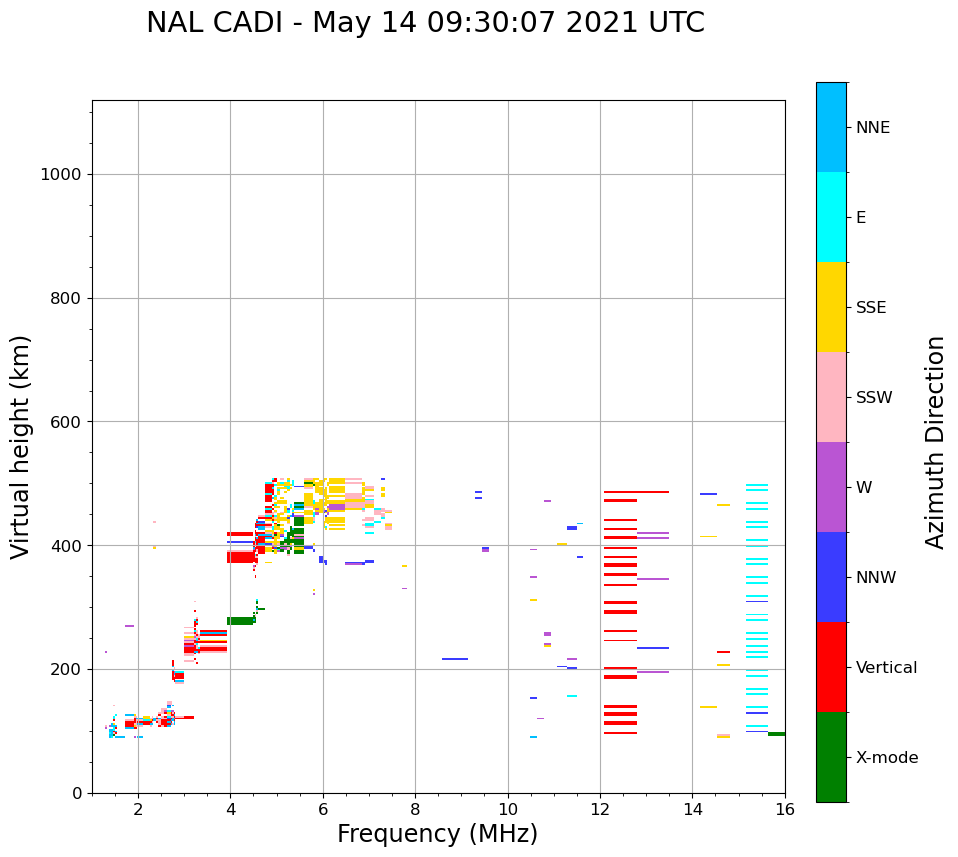 NAL CADI - May 14 09:30:07 2021 UTC

Virtual height (km)

1000
800
600
400
200
0

2
4
6
8
10
12
14
16

Frequency (MHz)

NNE
E
SSE
SSW
W
NNW
Vertical
X-mode

Azimuth Direction